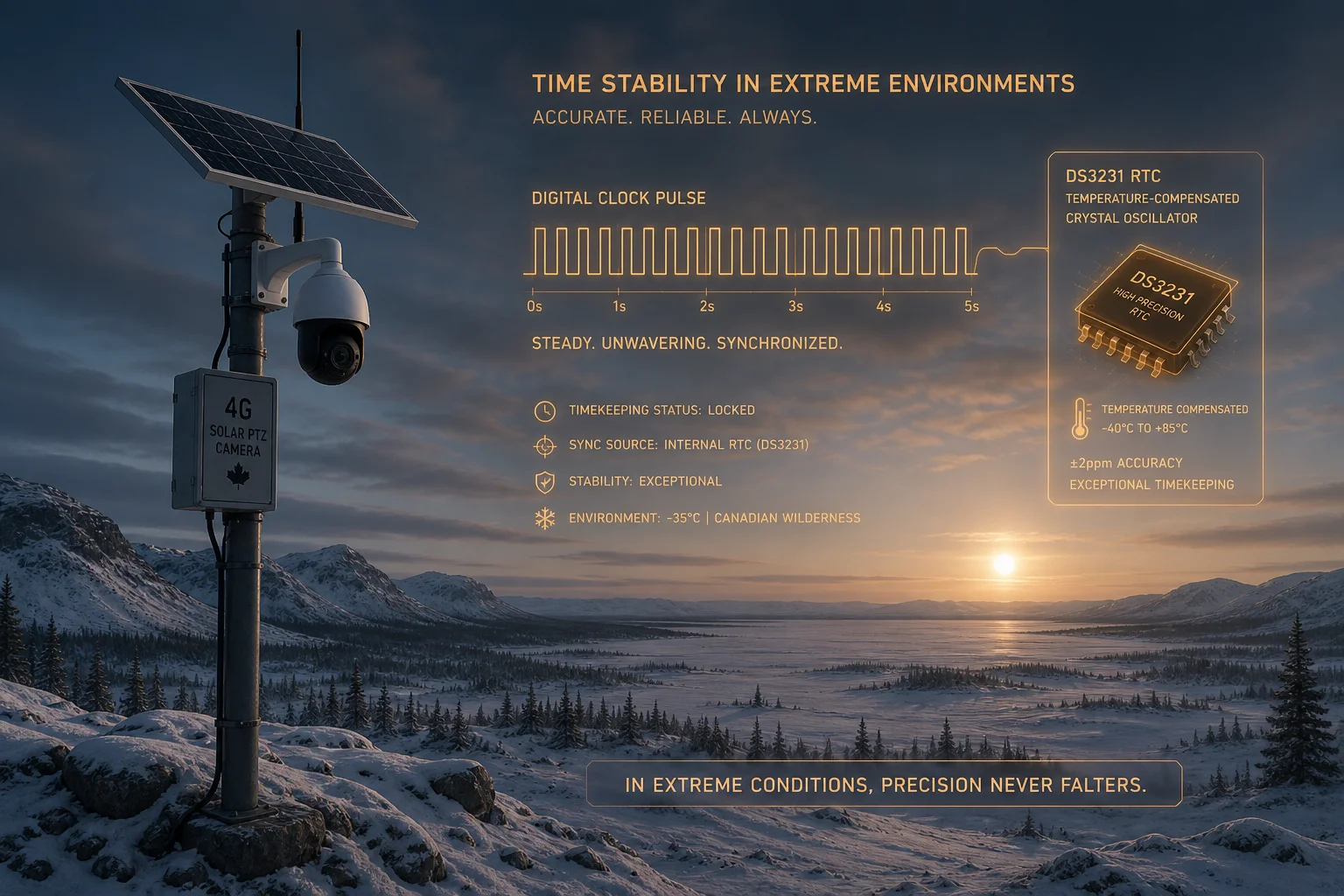 4G
SOLAR PTZ CAMERA

TIME STABILITY IN EXTREME ENVIRONMENTS
ACCURATE. RELIABLE. ALWAYS.

DIGITAL CLOCK PULSE

0s 1s 2s 3s 4s 5s

STEADY. UNWAVERING. SYNCHRONIZED.

TIMEKEEPING STATUS: LOCKED

SYNC SOURCE: INTERNAL RTC (DS3231)

STABILITY: EXCEPTIONAL

ENVIRONMENT: -35°C | CANADIAN WILDERNESS

DS3231 RTC
TEMPERATURE-COMPENSATED CRYSTAL OSCILLATOR

DS3231
HIGH PRECISION RTC

TEMPERATURE COMPENSATED
-40°C TO +85°C

±2ppm ACCURACY
EXCEPTIONAL TIMEKEEPING

IN EXTREME CONDITIONS, PRECISION NEVER FALTERS.